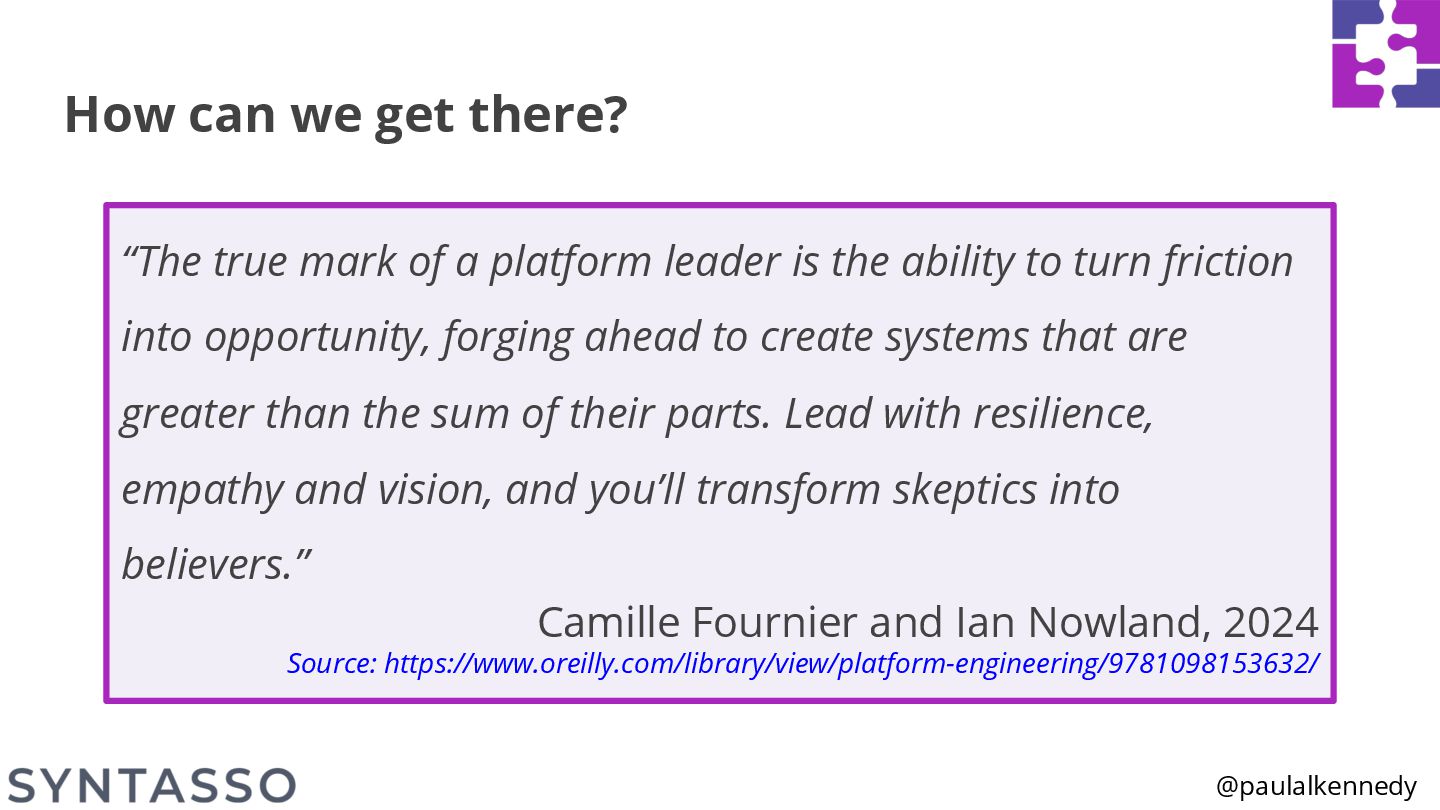 How can we get there?

“The true mark of a platform leader is the ability to turn friction into opportunity, forging ahead to create systems that are greater than the sum of their parts. Lead with resilience, empathy and vision, and you’ll transform skeptics into believers.”

Camille Fournier and Ian Nowland, 2024

Source: https://www.oreilly.com/library/view/platform-engineering/9781098153632/

SYNTASSO

@paulalkennedy